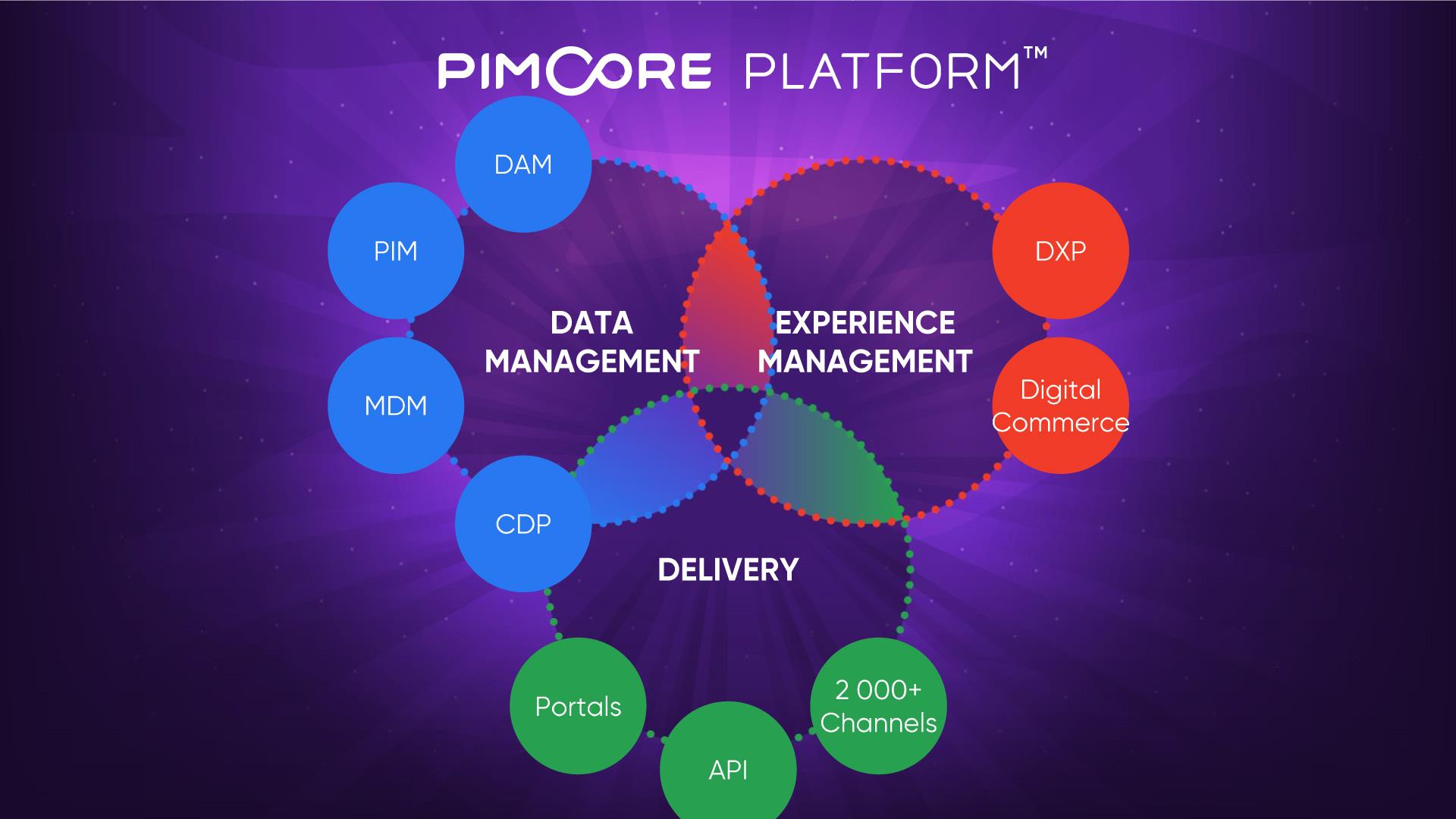 PIMCORE PLATFORM™

DAM

PIM

MDM

CDP

DATA MANAGEMENT

EXPERIENCE MANAGEMENT

DXP

Digital Commerce

DELIVERY

Portals

API

2 000+ Channels